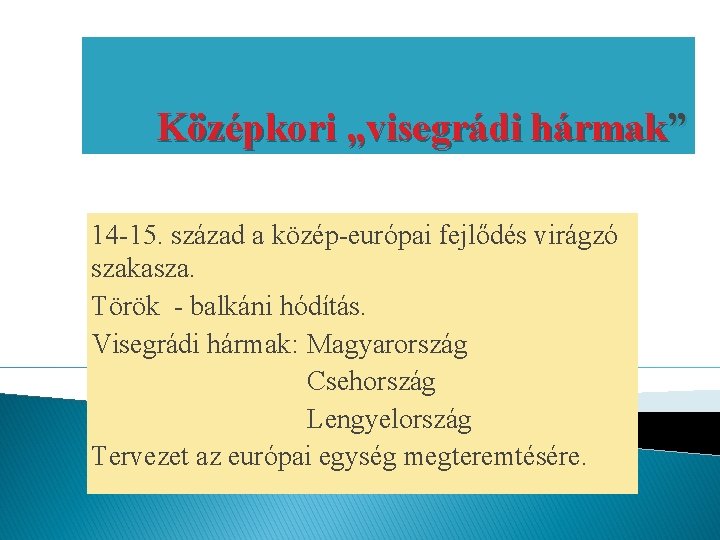 Középkori „visegrádi hármak”

14-15. század a közép-európai fejlődés virágzó szakasza.

Török - balkáni hódítás.

Visegrádi hármak: Magyarország
Csehország
Lengyelország

Tervezet az európai egység megteremtésére.